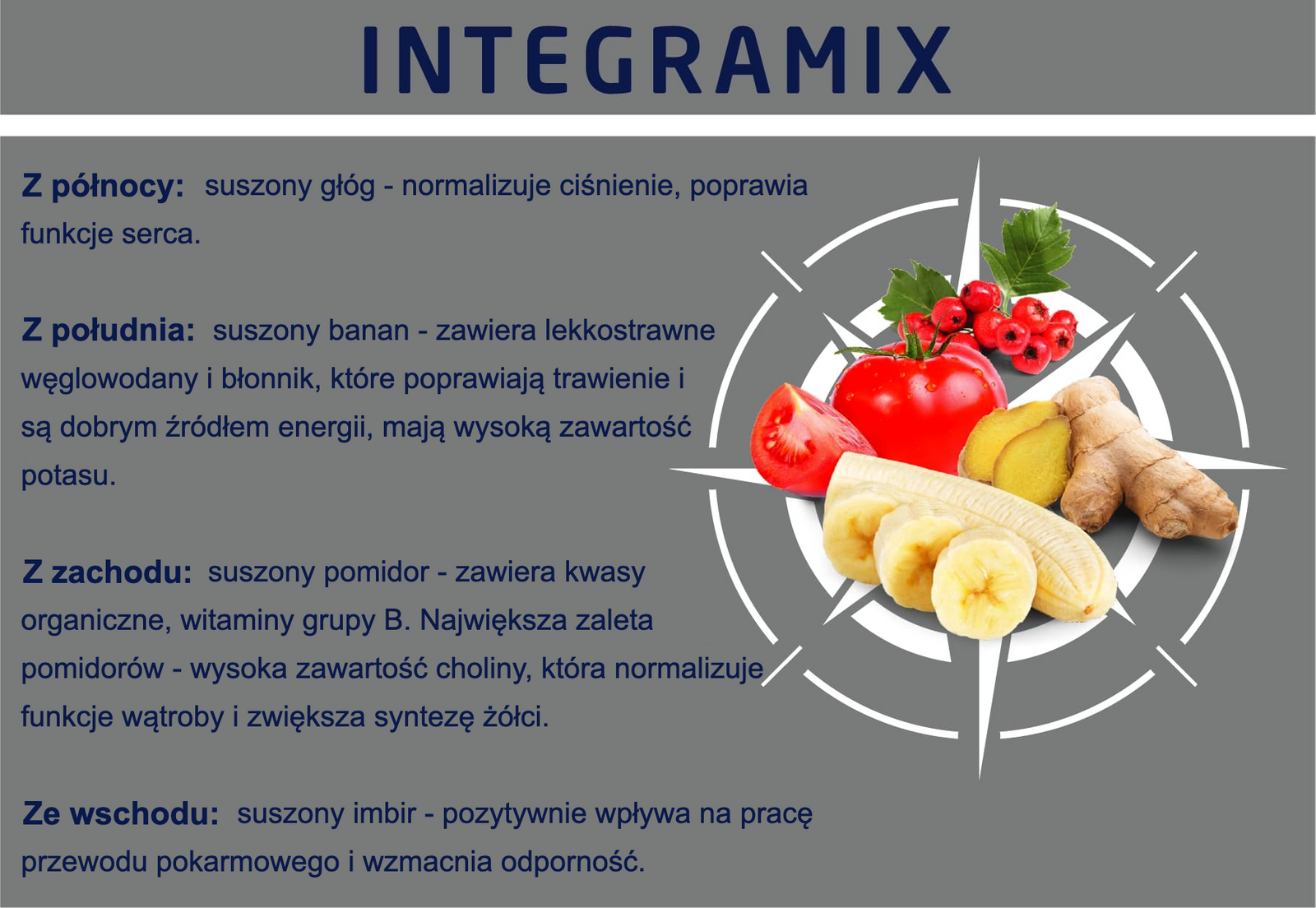 INTEGRAMIX

Z północy: suszony głóg - normalizuje ciśnienie, poprawia funkcje serca.

Z południa: suszony banan - zawiera lekkostrawne węglowodany i błonnik, które poprawiają trawienie i są dobrym źródłem energii, mają wysoką zawartość potasu.

Z zachodu: suszony pomidor - zawiera kwasy organiczne, witaminy grupy B. Największa zaleta pomidorów - wysoka zawartość choliny, która normalizuje funkcje wątroby i zwiększa syntezę żółci.

Ze wschodu: suszony imbir - pozytywnie wpływa na pracę przewodu pokarmowego i wzmacnia odporność.